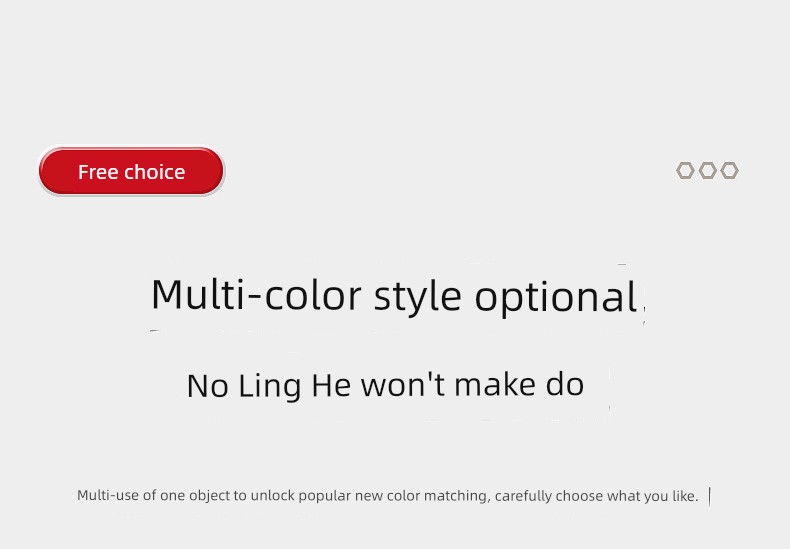 Free choice

Multi-color style optional

No Ling He won't make do

Multi-use of one object to unlock popular new color matching, carefully choose what you like.